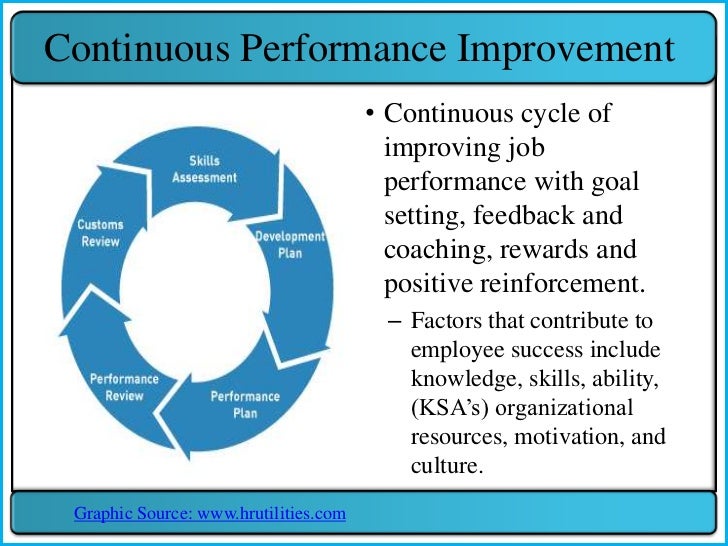 Continuous Performance Improvement

Skills Assessment

Development Plan

Performance Plan

Performance Review

Customs Review

• Continuous cycle of improving job performance with goal setting, feedback and coaching, rewards and positive reinforcement.

– Factors that contribute to employee success include knowledge, skills, ability, (KSA's) organizational resources, motivation, and culture.

Graphic Source: www.hrutilities.com